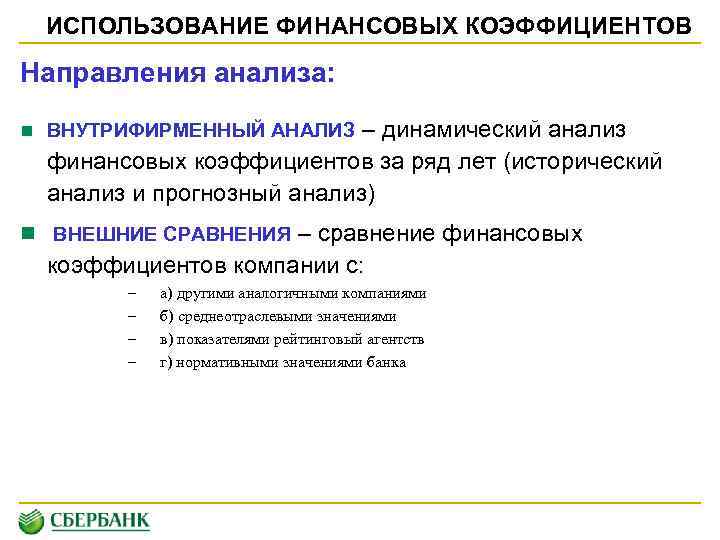 ИСПОЛЬЗОВАНИЕ ФИНАНСОВЫХ КОЭФФИЦИЕНТОВ

Направления анализа:

ВНУТРИФИРМЕННЫЙ АНАЛИЗ – динамический анализ финансовых коэффициентов за ряд лет (исторический анализ и прогнозный анализ)

ВНЕШНИЕ СРАВНЕНИЯ – сравнение финансовых коэффициентов компании с:

– а) другими аналогичными компаниями
– б) среднеотраслевыми значениями
– в) показателями рейтинговый агентств
– г) нормативными значениями банка

СБЕРБАНК